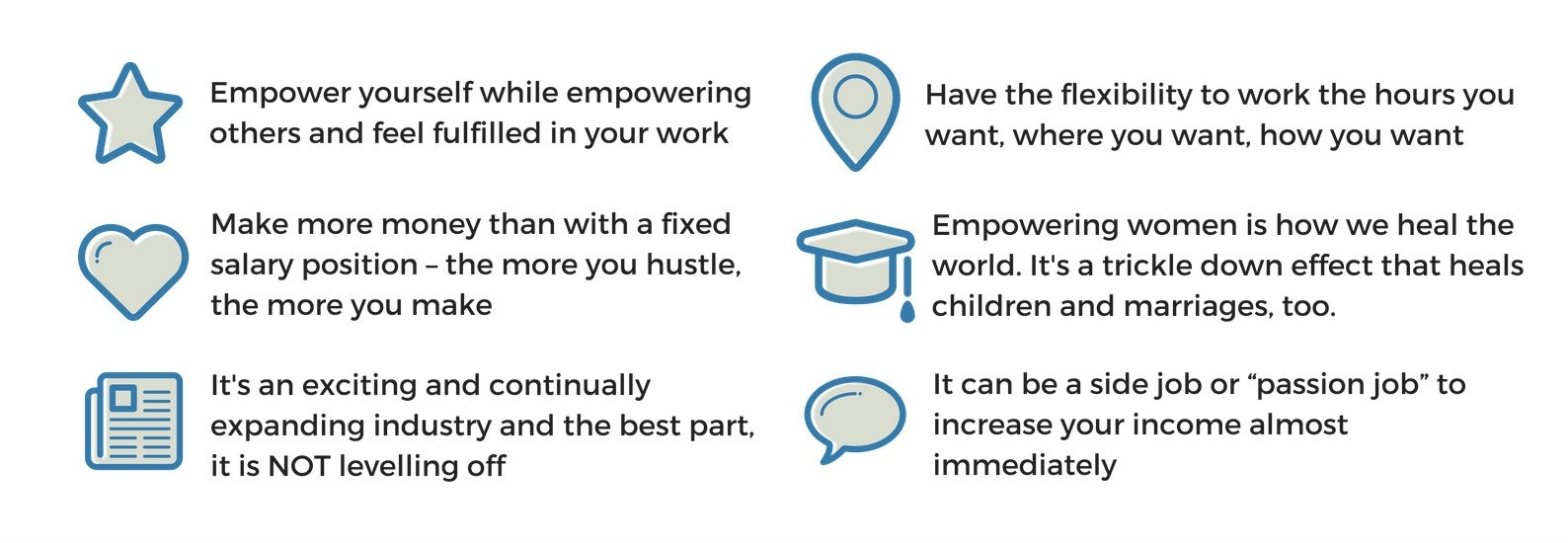 Empower yourself while empowering others and feel fulfilled in your work

Make more money than with a fixed salary position – the more you hustle, the more you make

It's an exciting and continually expanding industry and the best part, it is NOT levelling off

Have the flexibility to work the hours you want, where you want, how you want

Empowering women is how we heal the world. It's a trickle down effect that heals children and marriages, too.

It can be a side job or “passion job” to increase your income almost immediately